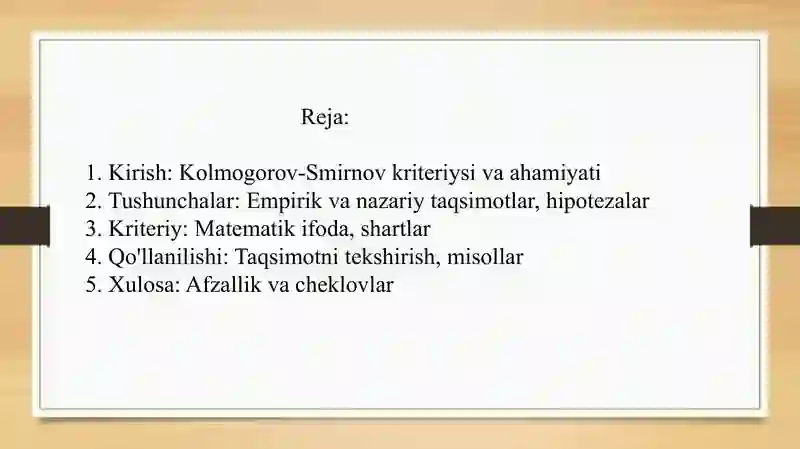 Reja:

1. Kirish: Kolmogorov-Smirnov kriteriysi va ahamiyati
2. Tushunchalar: Empirik va nazariy taqsimotlar, hipotezalar
3. Kriteriy: Matematik ifoda, shartlar
4. Qo'llanilishi: Taqsimotni tekshirish, misollar
5. Xulosa: Afzallik va cheklovlar